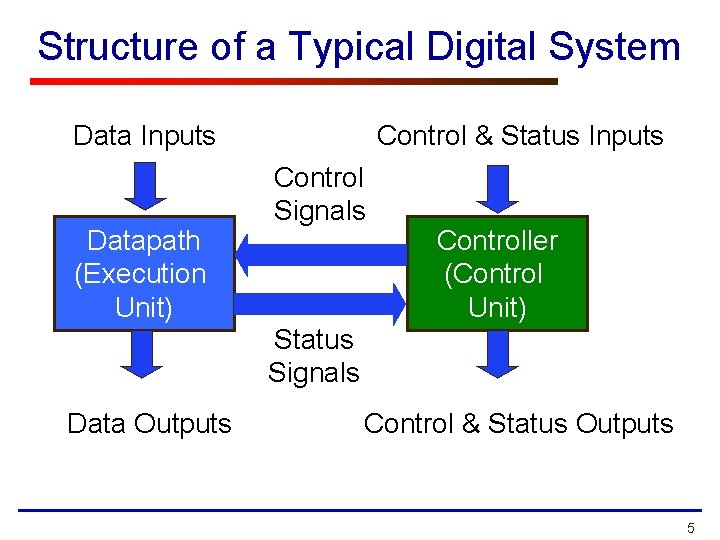 Structure of a Typical Digital System

Data Inputs

Control & Status Inputs

Control Signals

Datapath (Execution Unit)

Controller (Control Unit)

Status Signals

Data Outputs

Control & Status Outputs

5